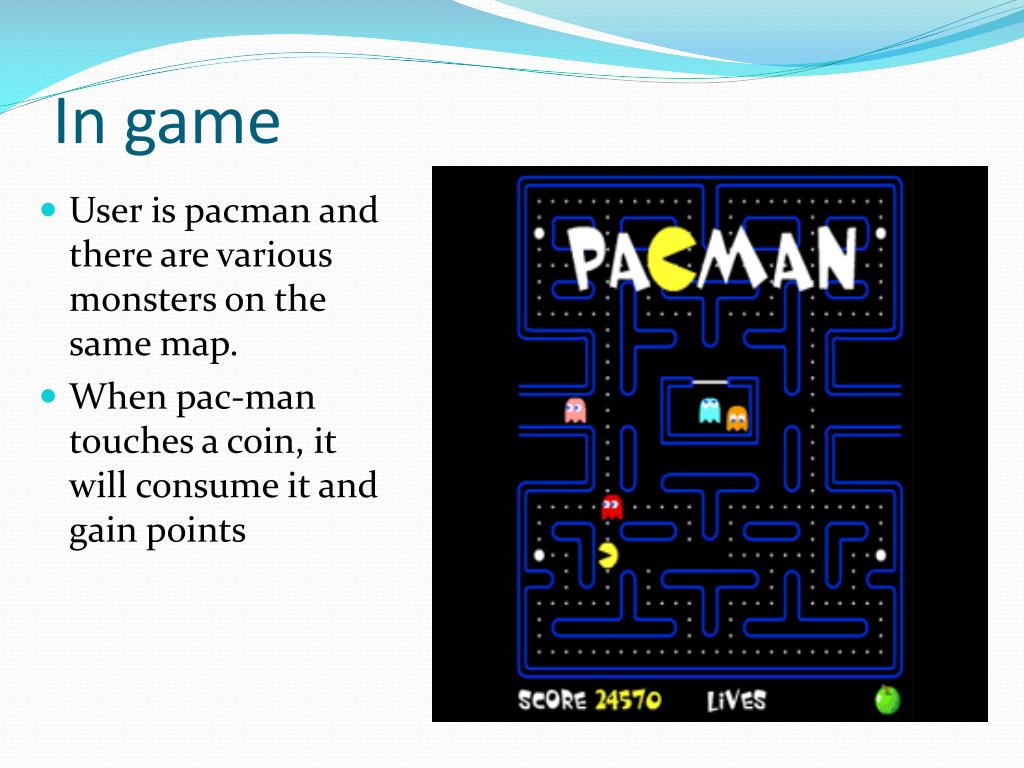 In game

User is pacman and there are various monsters on the same map.

When pac-man touches a coin, it will consume it and gain points

PACMAN

SCORE 24570 LIVES